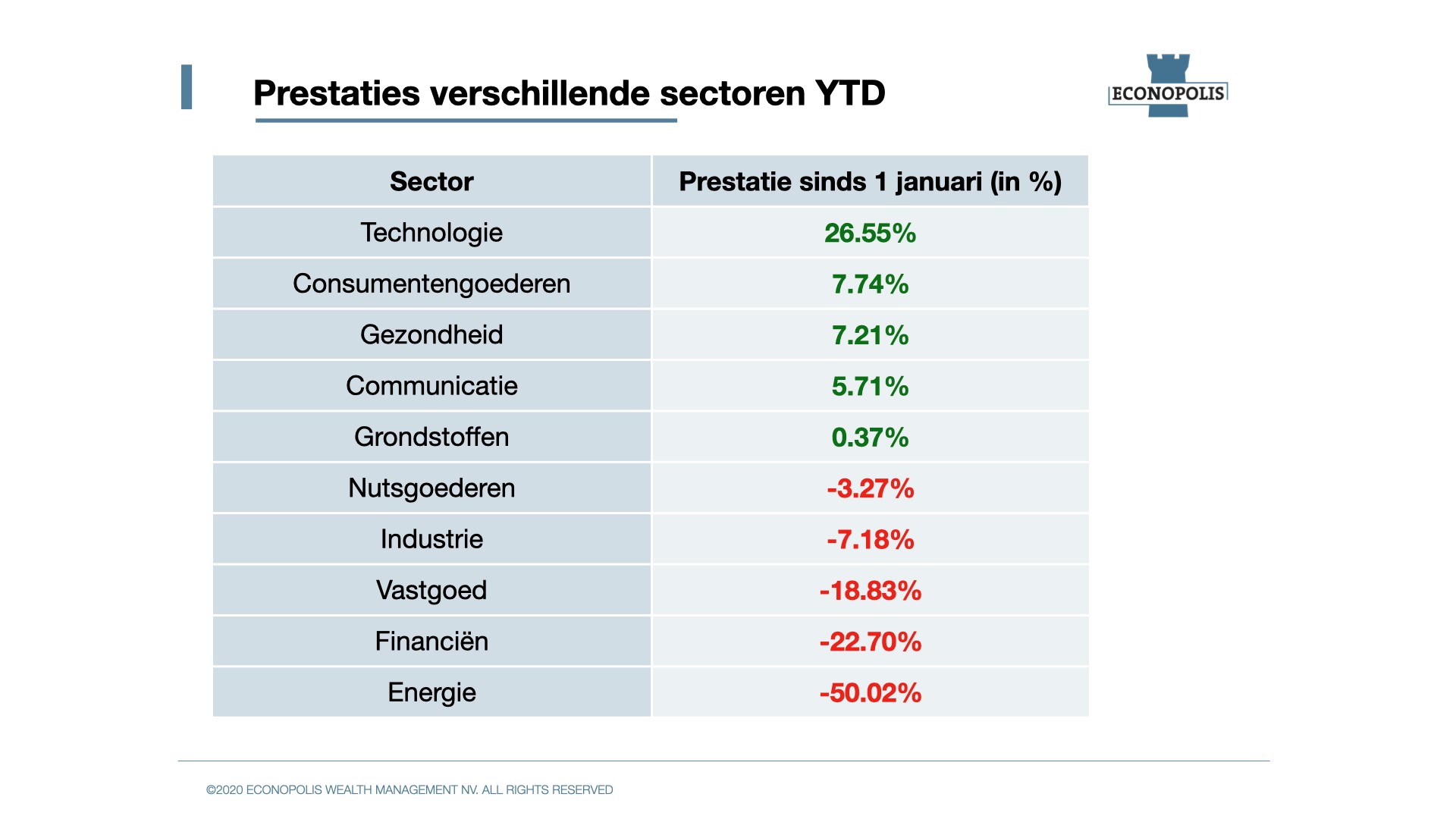 Prestaties verschillende sectoren YTD

ECONOPOLIS

| Sector | Prestatie sinds 1 januari (in %) |
|---|---|
| Technologie | 26.55% |
| Consumentengoederen | 7.74% |
| Gezondheid | 7.21% |
| Communicatie | 5.71% |
| Grondstoffen | 0.37% |
| Nutsgoederen | -3.27% |
| Industrie | -7.18% |
| Vastgoed | -18.83% |
| Financiën | -22.70% |
| Energie | -50.02% |

©2020 ECONOPOLIS WEALTH MANAGEMENT NV. ALL RIGHTS RESERVED